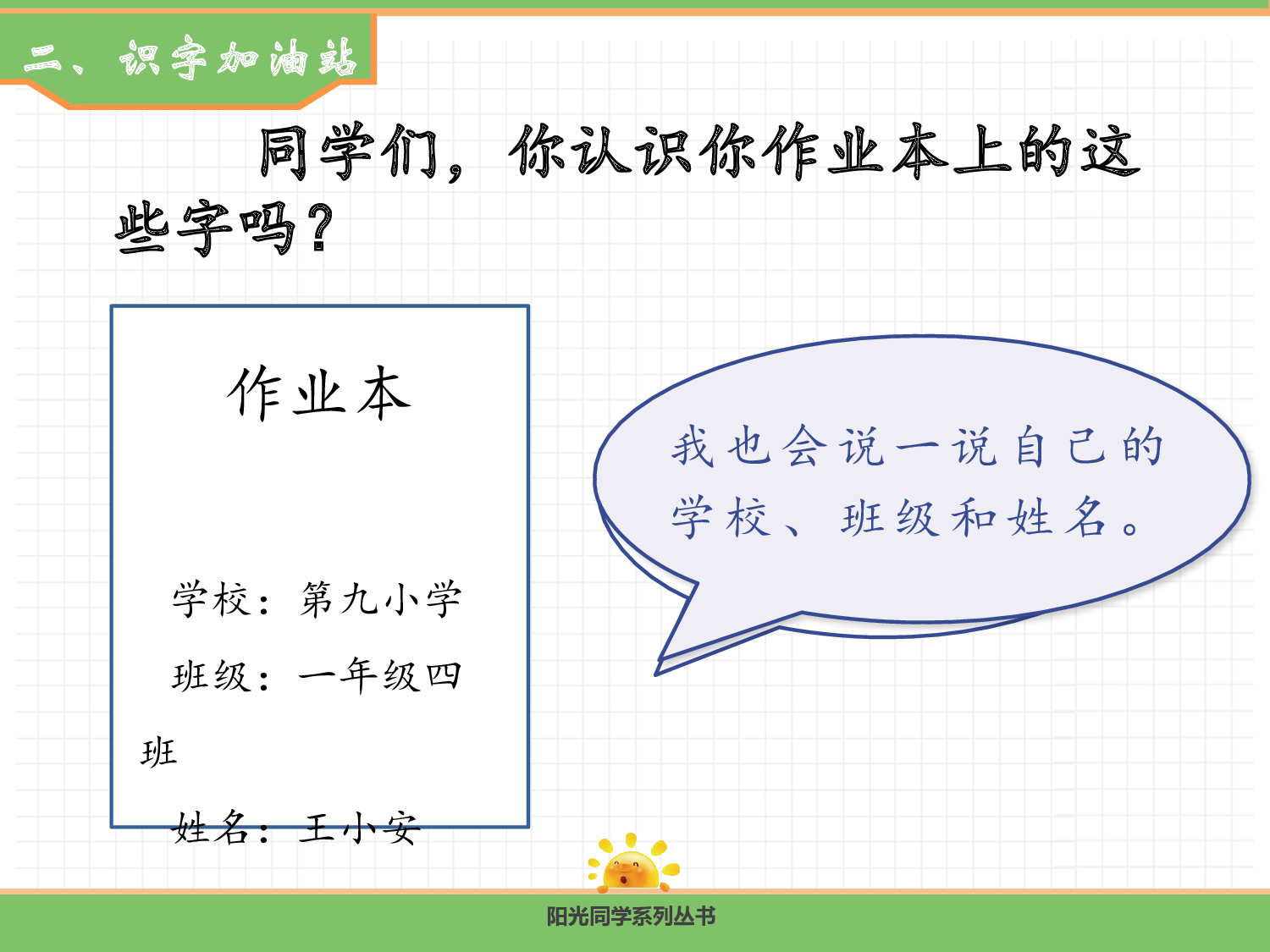 二、识字加油站

同学们，你认识你作业本上的这些字吗？

作业本

学校：第九小学

班级：一年级四班

姓名：王小安

我也会说一说自己的学校、班级和姓名。

阳光同学系列丛书